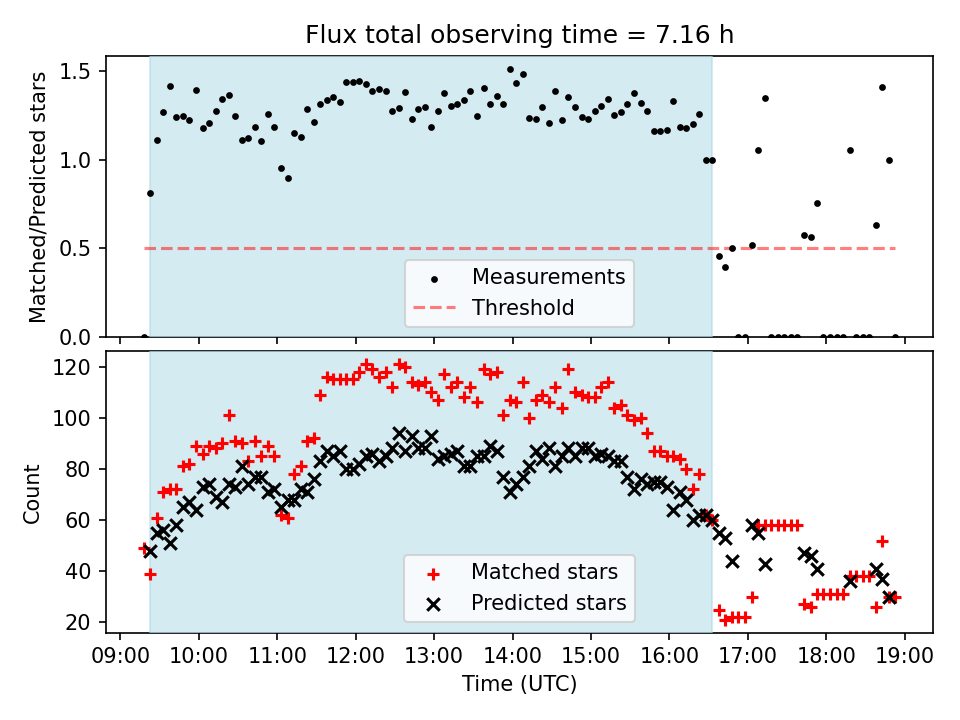 Flux total observing time = 7.16 h

Matched/Predicted stars

1.5
1.0
0.5
0.0

Measurements
Threshold

Count

120
100
80
60
40
20

Matched stars
Predicted stars

09:00 10:00 11:00 12:00 13:00 14:00 15:00 16:00 17:00 18:00 19:00

Time (UTC)